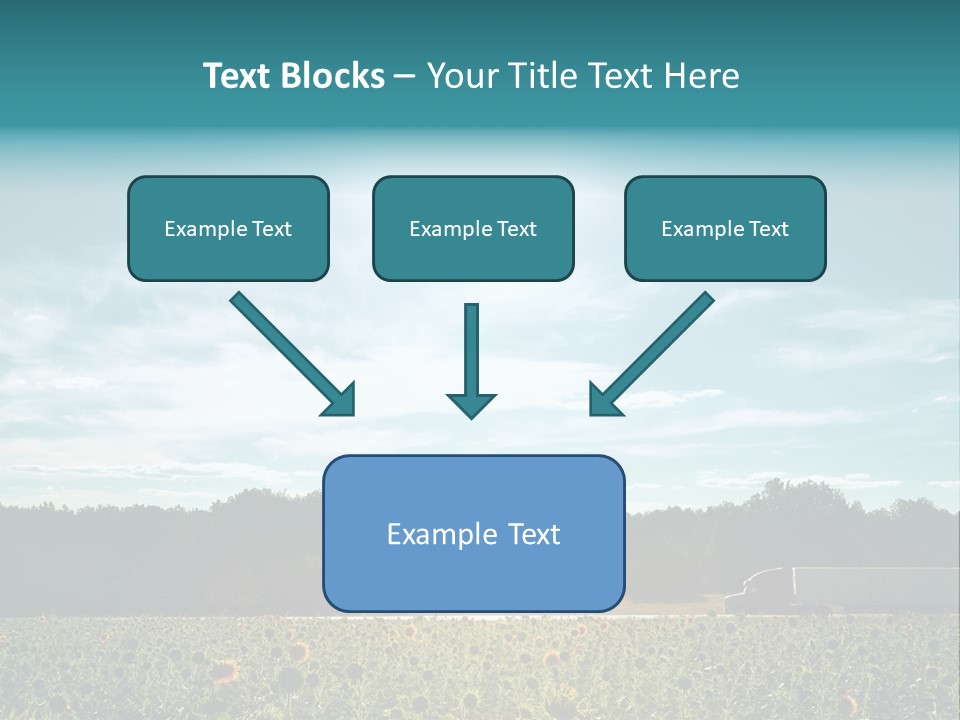 Text Blocks – Your Title Text Here

Example Text

Example Text

Example Text

Example Text